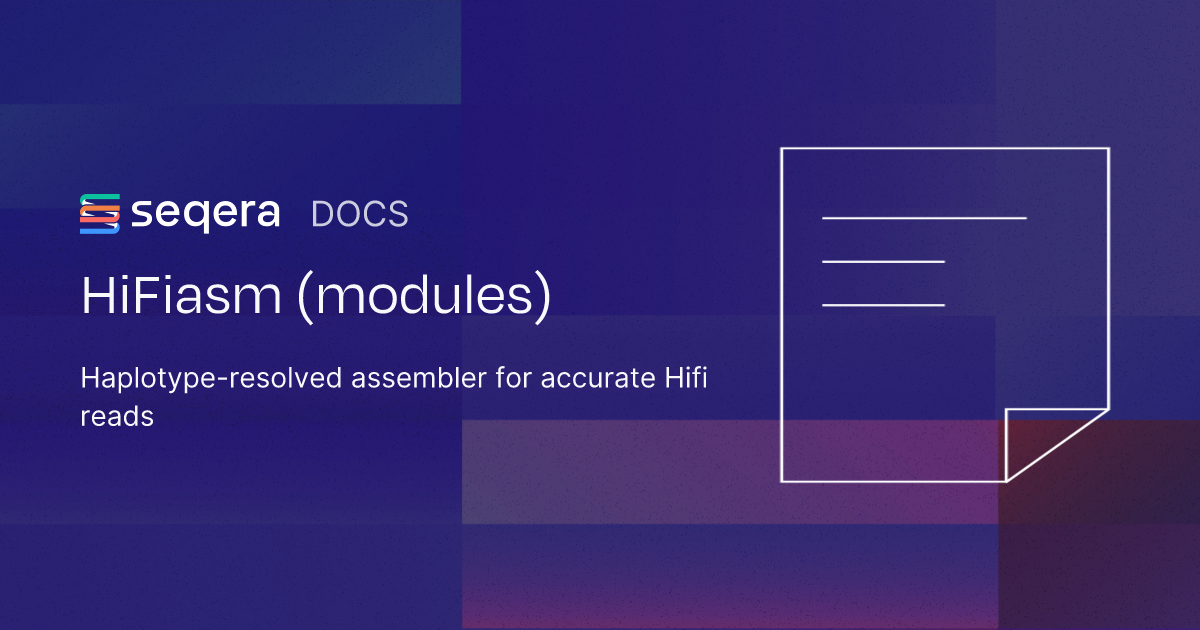 seqera DOCS

HiFiasm (modules)

Haplotype-resolved assembler for accurate Hifi reads